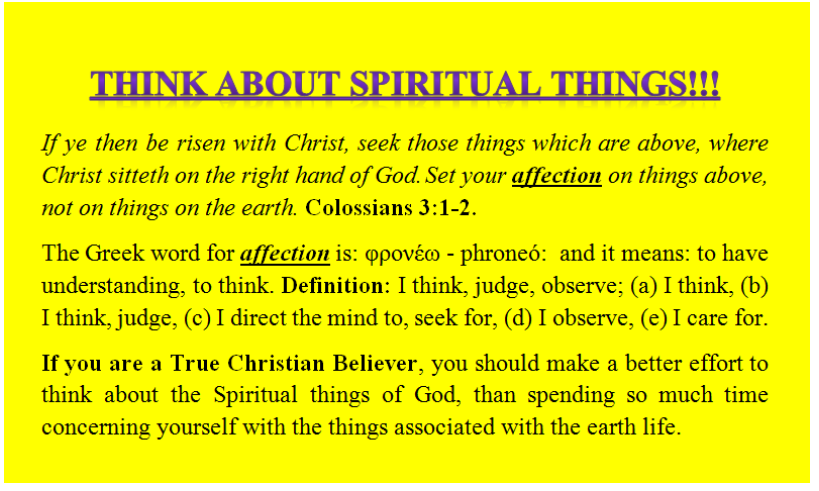 THINK ABOUT SPIRITUAL THINGS!!!

If ye then be risen with Christ, seek those things which are above, where Christ sitteth on the right hand of God. Set your affection on things above, not on things on the earth. Colossians 3:1-2.

The Greek word for affection is: φρονέω - phroneó: and it means: to have understanding, to think. Definition: I think, judge, observe; (a) I think, (b) I think, judge, (c) I direct the mind to, seek for, (d) I observe, (e) I care for.

If you are a True Christian Believer, you should make a better effort to think about the Spiritual things of God, than spending so much time concerning yourself with the things associated with the earth life.